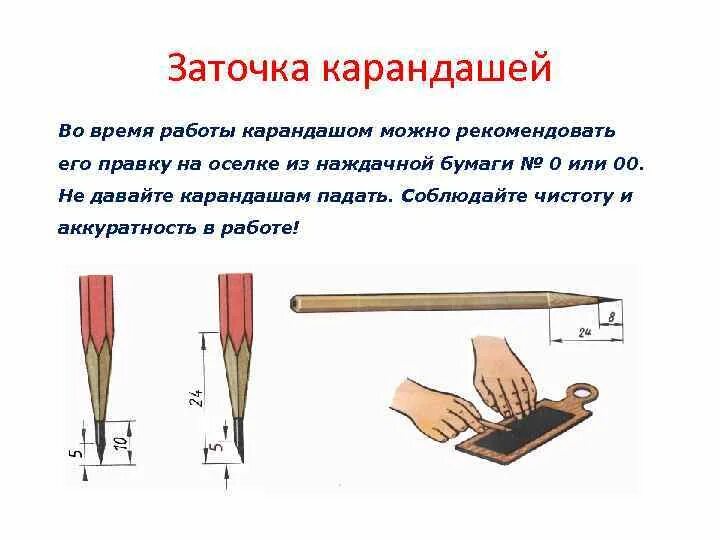 Заточка карандашей

Во время работы карандашом можно рекомендовать его правку на оселке из наждачной бумаги № 0 или 00. Не давайте карандашам падать. Соблюдайте чистоту и аккуратность в работе!

5
10
24
5
8
24